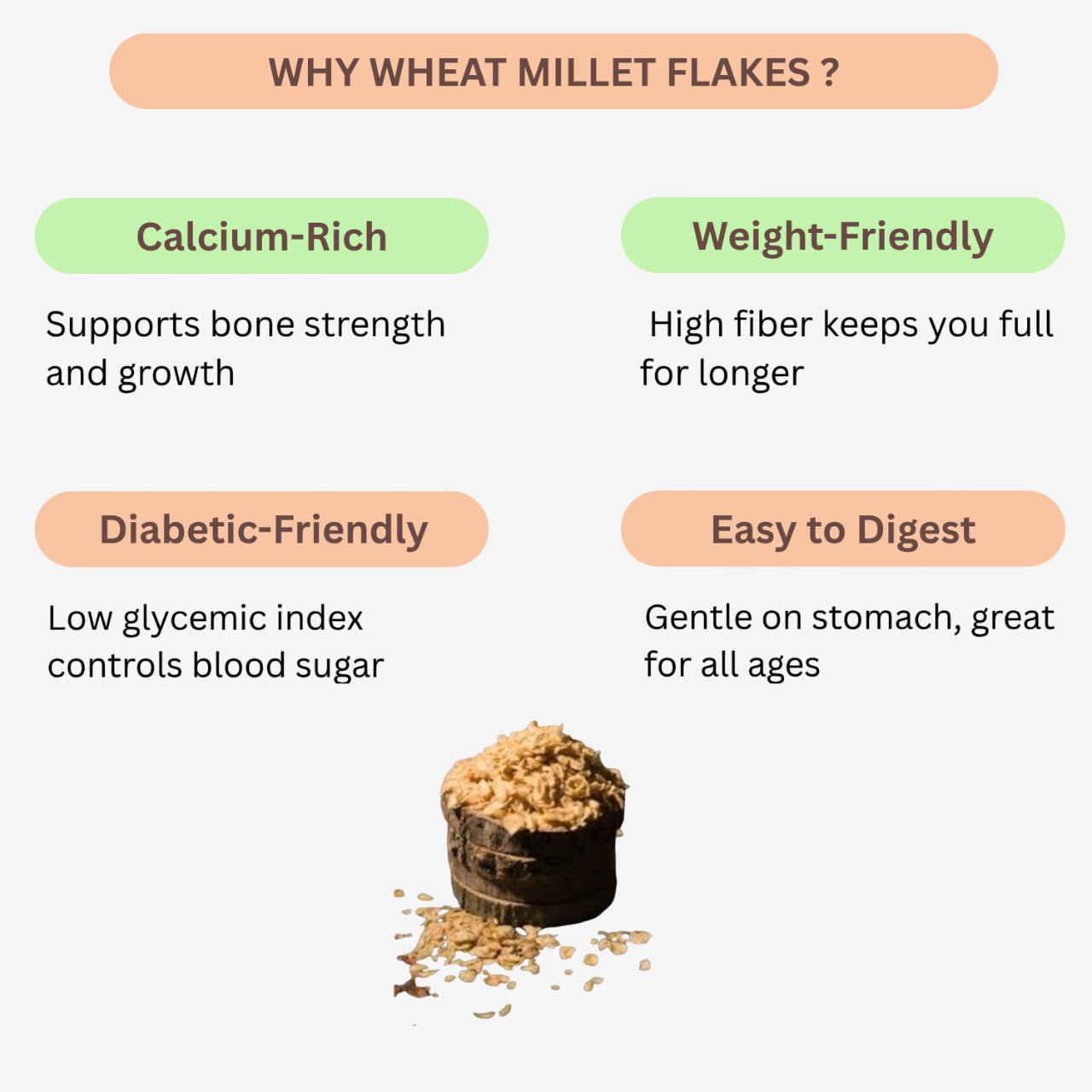 WHY WHEAT MILLET FLAKES ?

Calcium-Rich

Supports bone strength and growth

Weight-Friendly

High fiber keeps you full for longer

Diabetic-Friendly

Low glycemic index controls blood sugar

Easy to Digest

Gentle on stomach, great for all ages